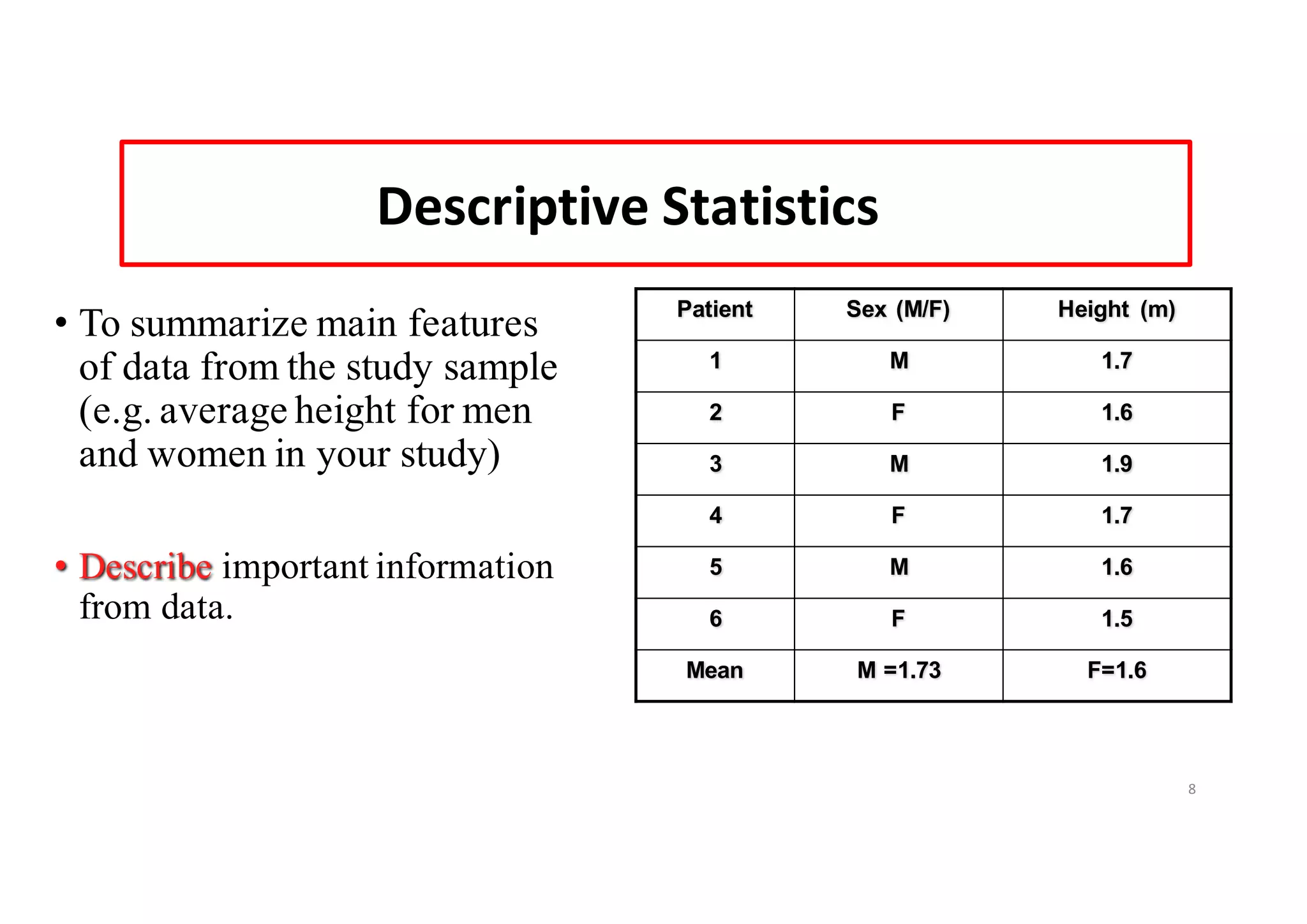 Descriptive Statistics

• To summarize main features of data from the study sample (e.g. average height for men and women in your study)

• Describe important information from data.

| Patient | Sex (M/F) | Height (m) |
|---|---|---|
| 1 | M | 1.7 |
| 2 | F | 1.6 |
| 3 | M | 1.9 |
| 4 | F | 1.7 |
| 5 | M | 1.6 |
| 6 | F | 1.5 |
| Mean | M =1.73 | F=1.6 |

8